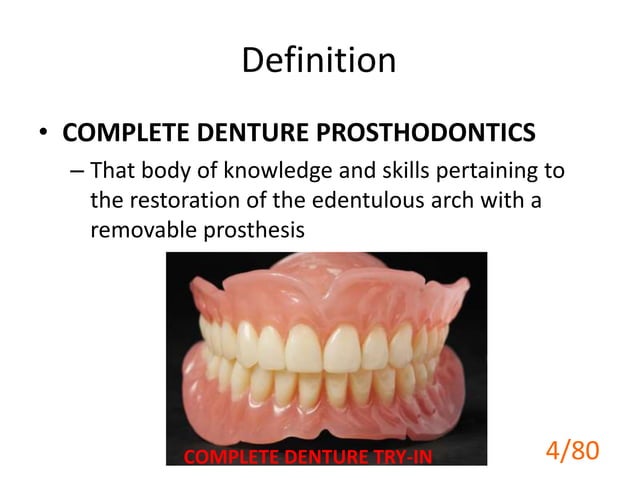 Definition

• COMPLETE DENTURE PROSTHODONTICS
– That body of knowledge and skills pertaining to the restoration of the edentulous arch with a removable prosthesis

COMPLETE DENTURE TRY-IN

4/80